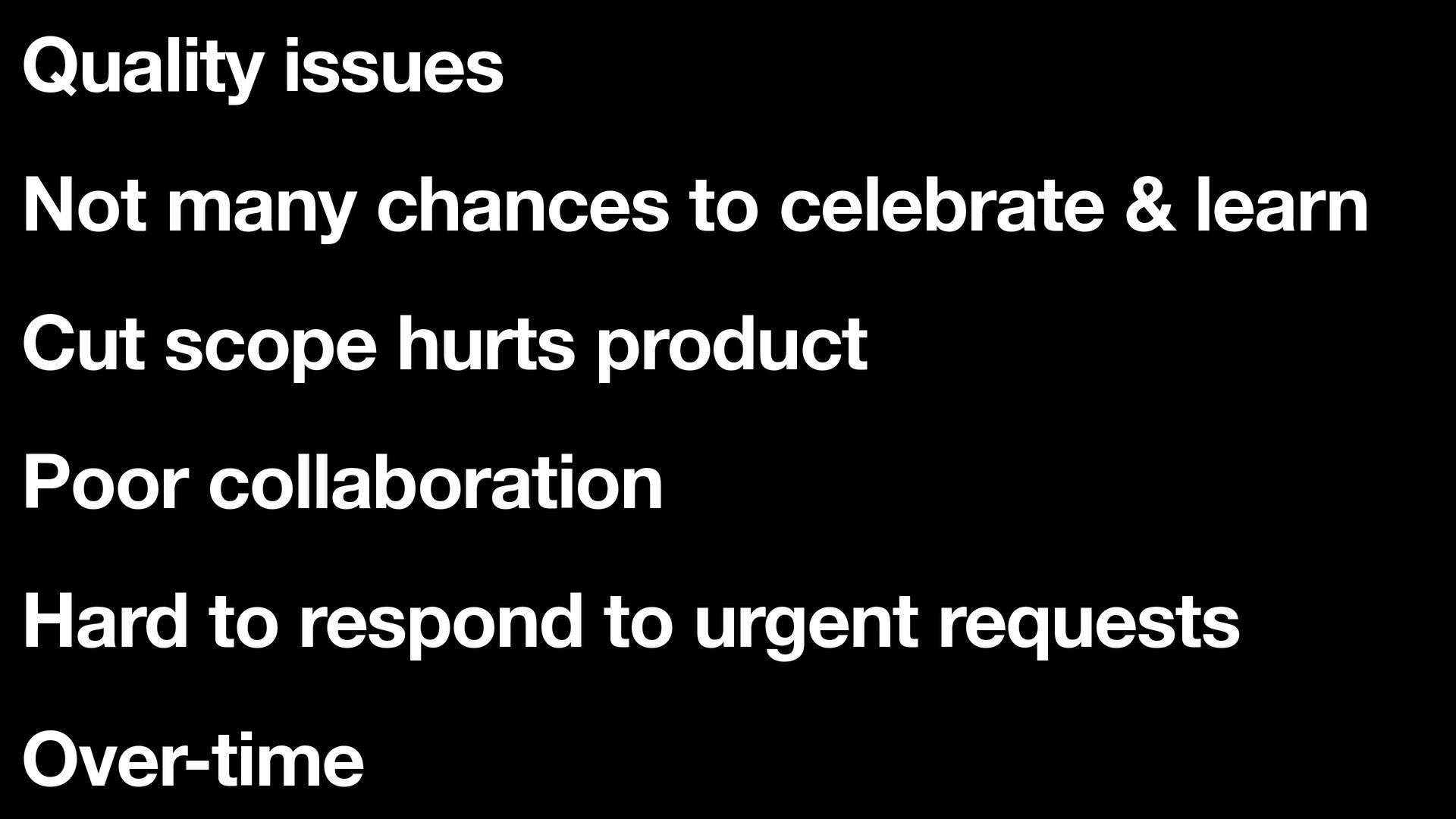 Quality issues

Not many chances to celebrate & learn

Cut scope hurts product

Poor collaboration

Hard to respond to urgent requests

Over-time